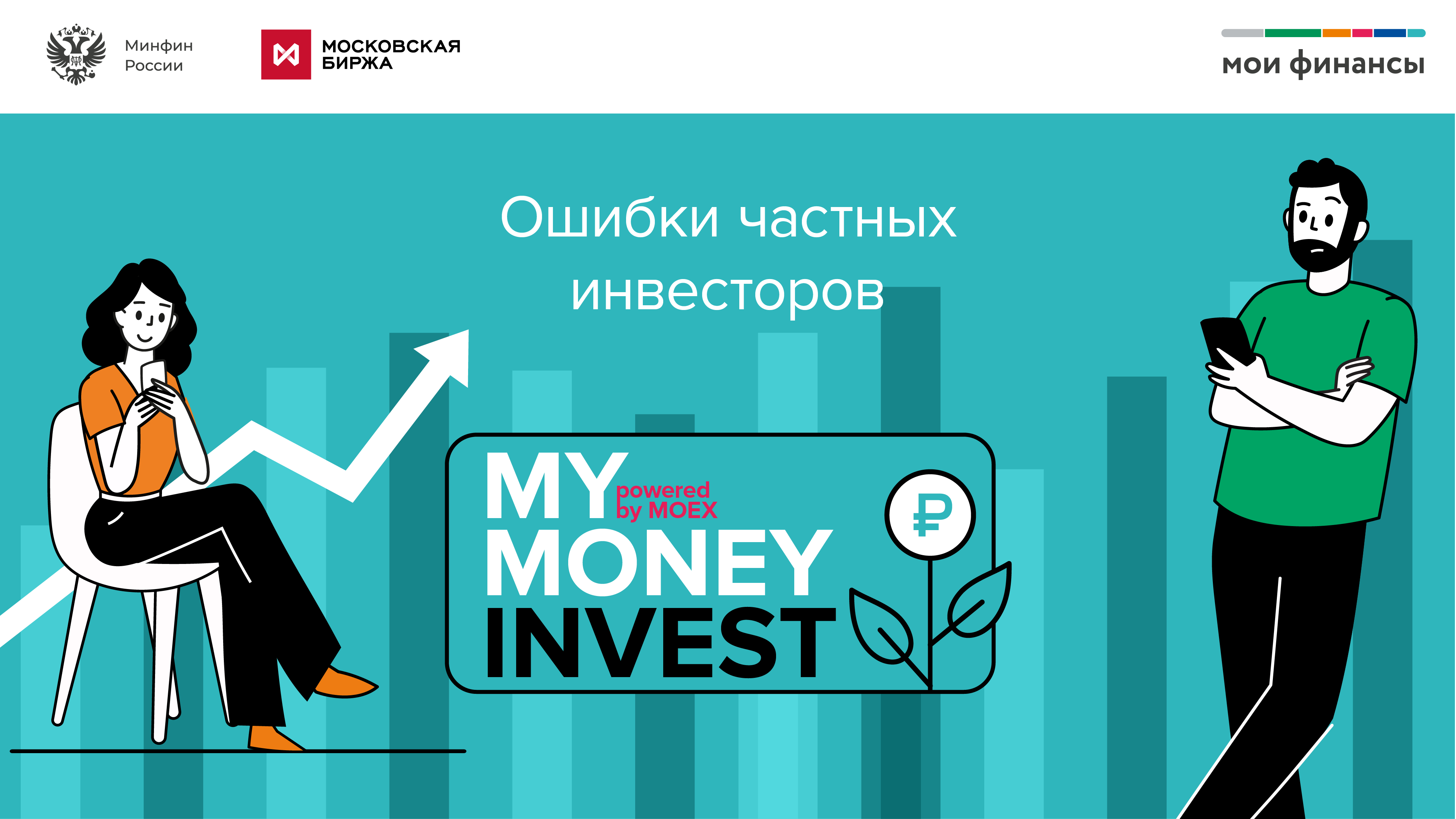 Минфин России

МОСКОВСКАЯ БИРЖА

мои финансы

Ошибки частных инвесторов

MY powered by MOEX MONEY INVEST

₽